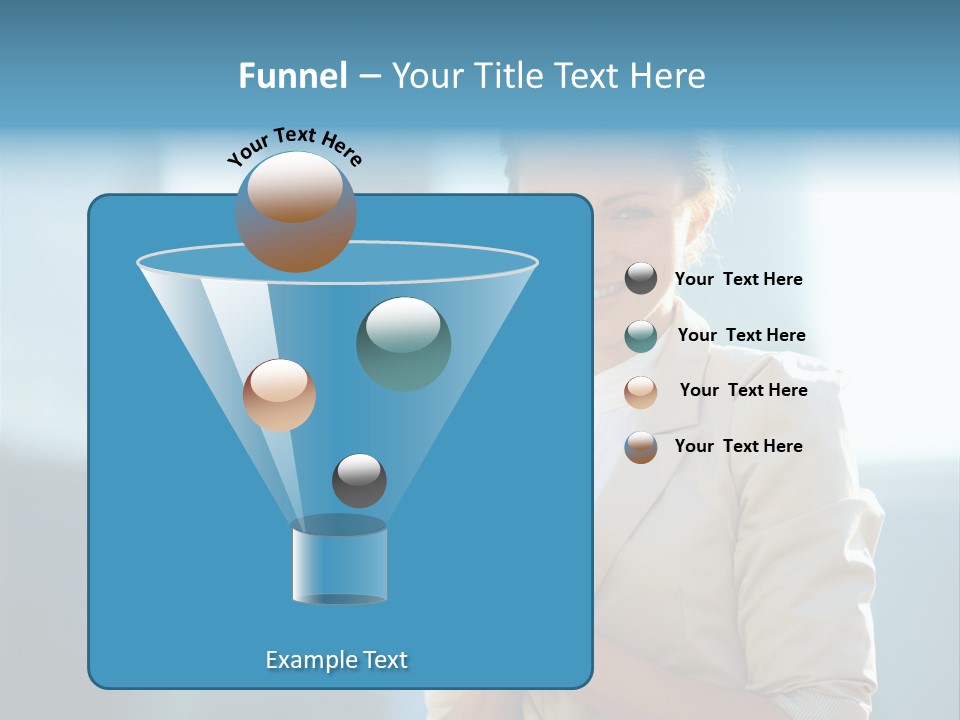 Funnel – Your Title Text Here

Your Text Here

Your Text Here

Your Text Here

Your Text Here

Your Text Here

Example Text